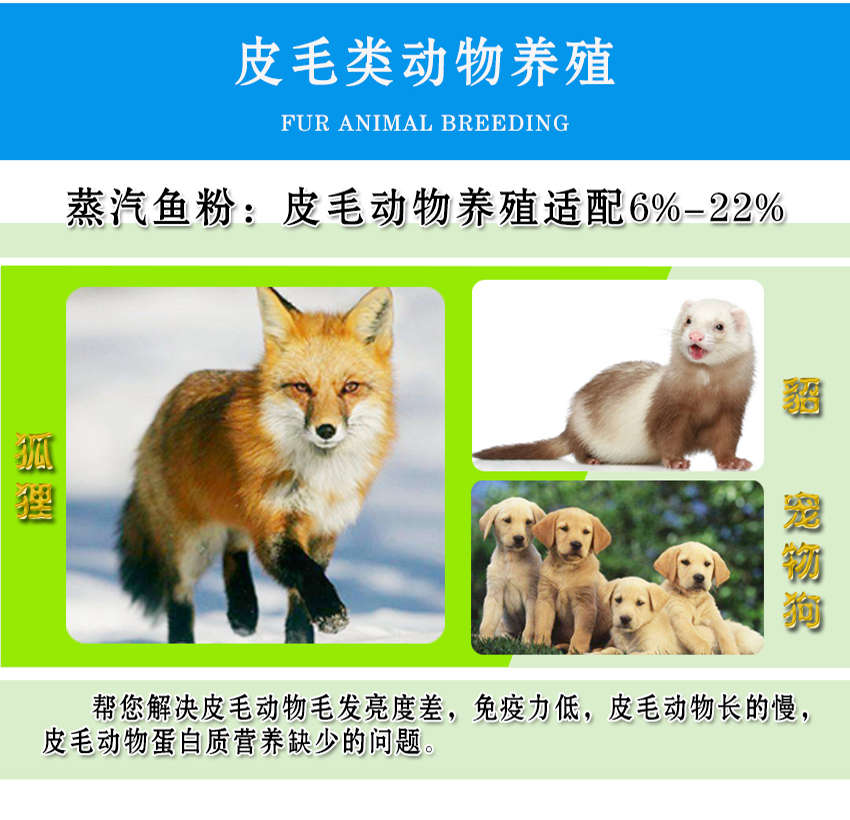 皮毛类动物养殖

FUR ANIMAL BREEDING

蒸汽鱼粉：皮毛动物养殖适配6%-22%

狐狸

貂

宠物狗

帮您解决皮毛动物毛发亮度差，免疫力低，皮毛动物长的慢，皮毛动物蛋白质营养缺少的问题。